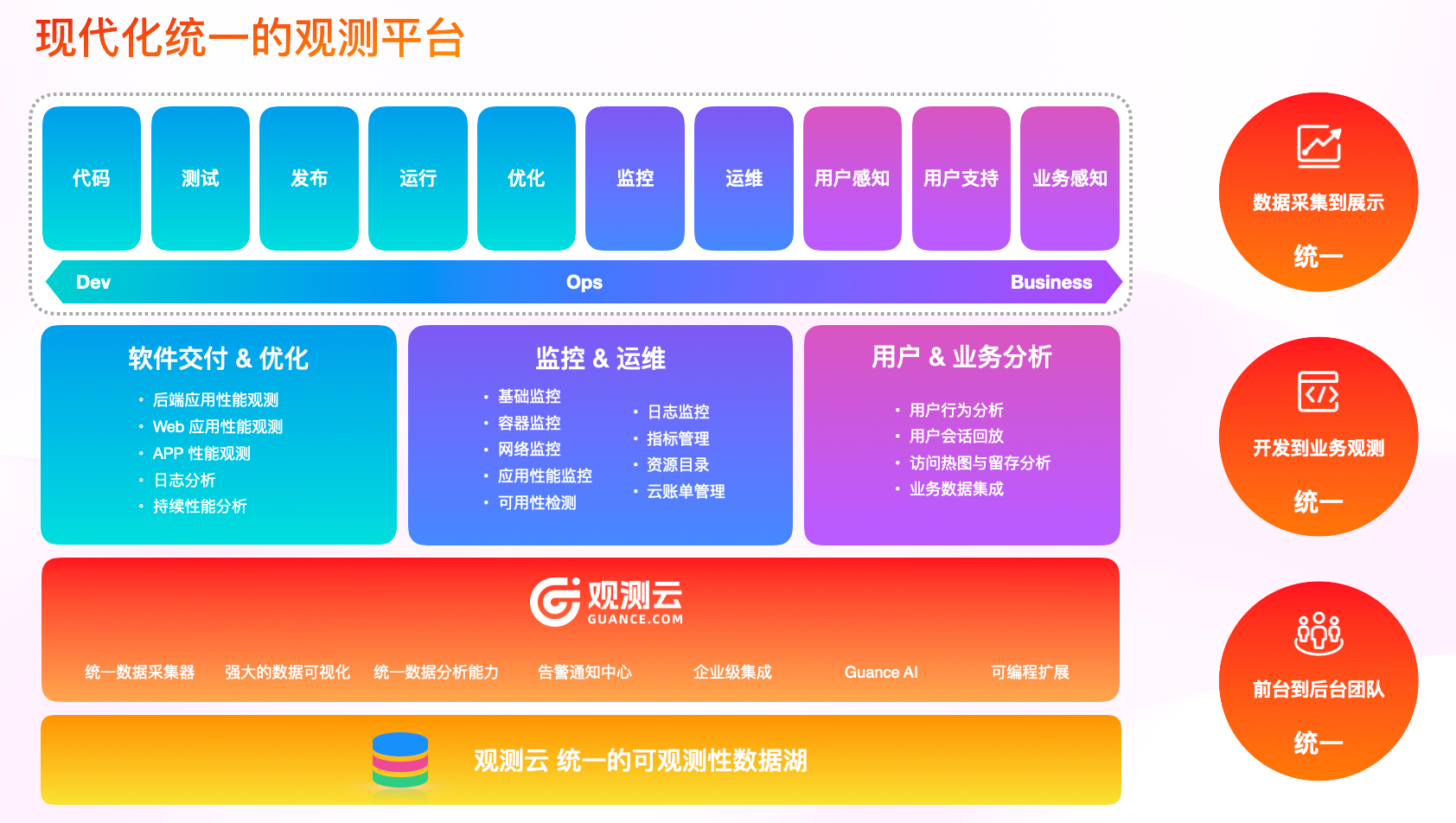 现代化统一的观测平台

代码
测试
发布
运行
优化
监控
运维
用户感知
用户支持
业务感知

Dev
Ops
Business

软件交付 & 优化
• 后端应用性能观测
• Web 应用性能观测
• APP 性能观测
• 日志分析
• 持续性能分析

监控 & 运维
• 基础监控
• 容器监控
• 网络监控
• 应用性能监控
• 可用性检测
• 日志监控
• 指标管理
• 资源目录
• 云账单管理

用户 & 业务分析
• 用户行为分析
• 用户会话回放
• 访问热图与留存分析
• 业务数据集成

观测云
GUANCE.COM

统一数据采集器
强大的数据可视化
统一数据分析能力
告警通知中心
企业级集成
Guance AI
可编程扩展

观测云 统一的可观测性数据湖

数据采集到展示
统一

开发到业务观测
统一

前台到后台团队
统一